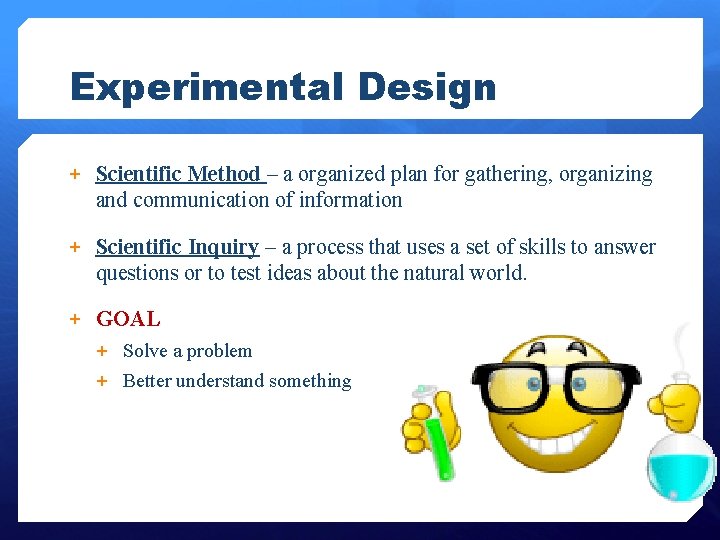 Experimental Design

+ Scientific Method – a organized plan for gathering, organizing and communication of information

+ Scientific Inquiry – a process that uses a set of skills to answer questions or to test ideas about the natural world.

+ GOAL

+ Solve a problem

+ Better understand something